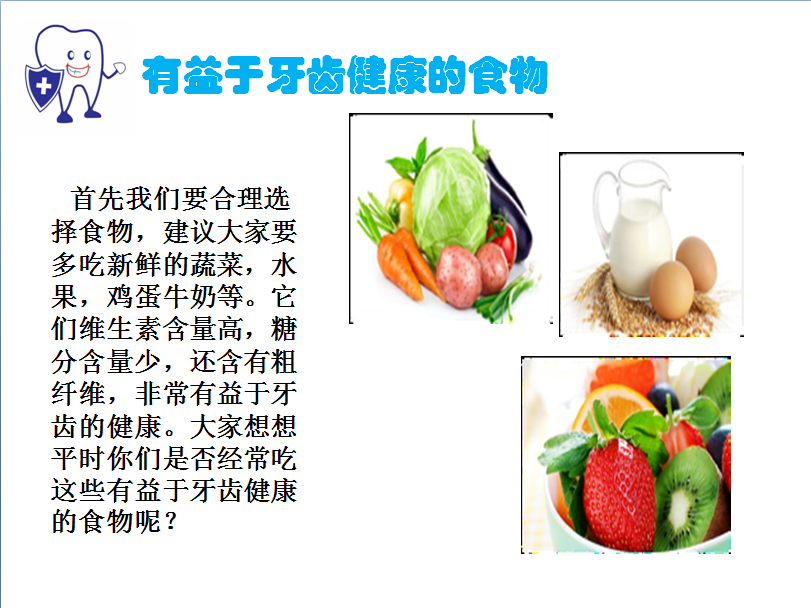 有益于牙齿健康的食物

首先我们要合理选择食物，建议大家要多吃新鲜的蔬菜，水果，鸡蛋牛奶等。它们维生素含量高，糖分含量少，还含有粗纤维，非常有益于牙齿的健康。大家想想平时你们是否经常吃这些有益于牙齿健康的食物呢？